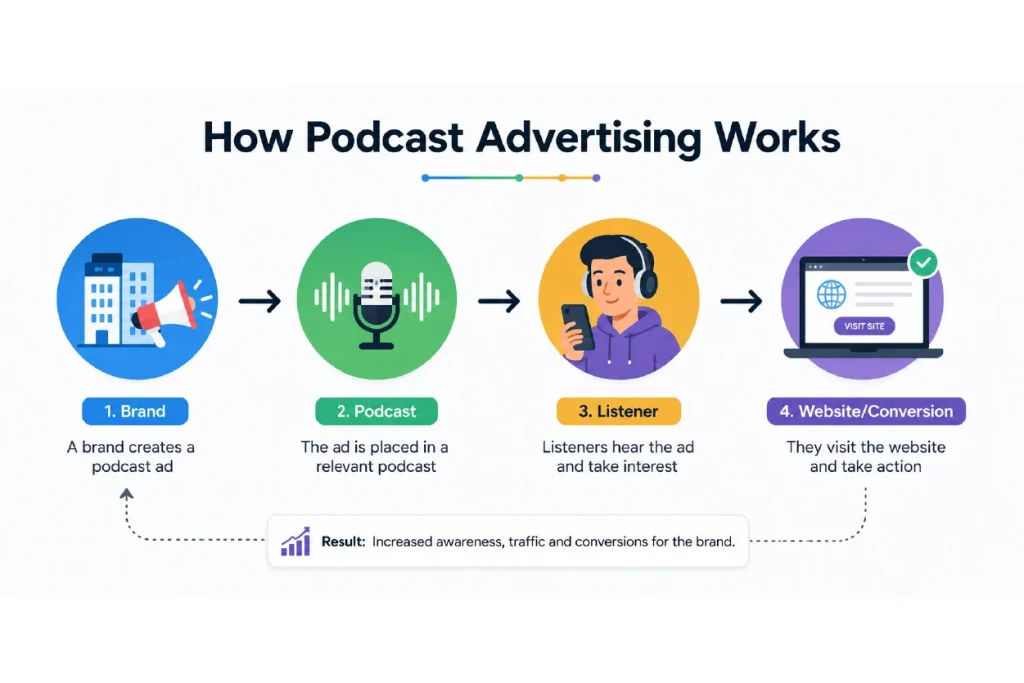 How Podcast Advertising Works

VISIT SITE

1. Brand

A brand creates a podcast ad

2. Podcast

The ad is placed in a relevant podcast

3. Listener

Listeners hear the ad and take interest

4. Website/Conversion

They visit the website and take action

Result: Increased awareness, traffic and conversions for the brand.